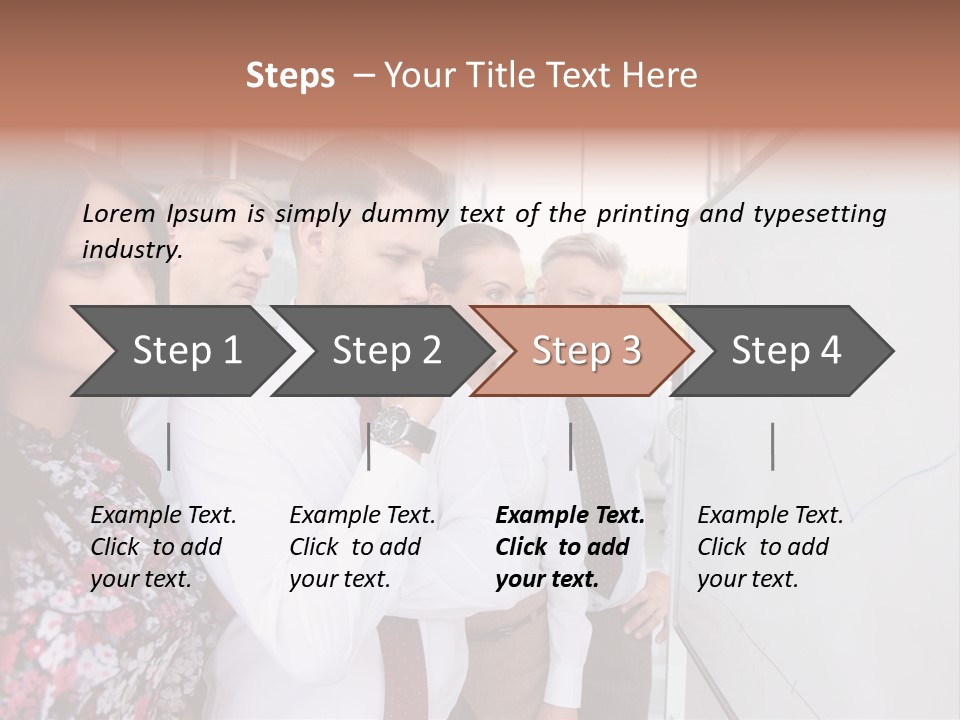 Steps – Your Title Text Here

Lorem Ipsum is simply dummy text of the printing and typesetting industry.

Step 1

Step 2

Step 3

Step 4

Example Text. Click to add your text.

Example Text. Click to add your text.

Example Text. Click to add your text.

Example Text. Click to add your text.